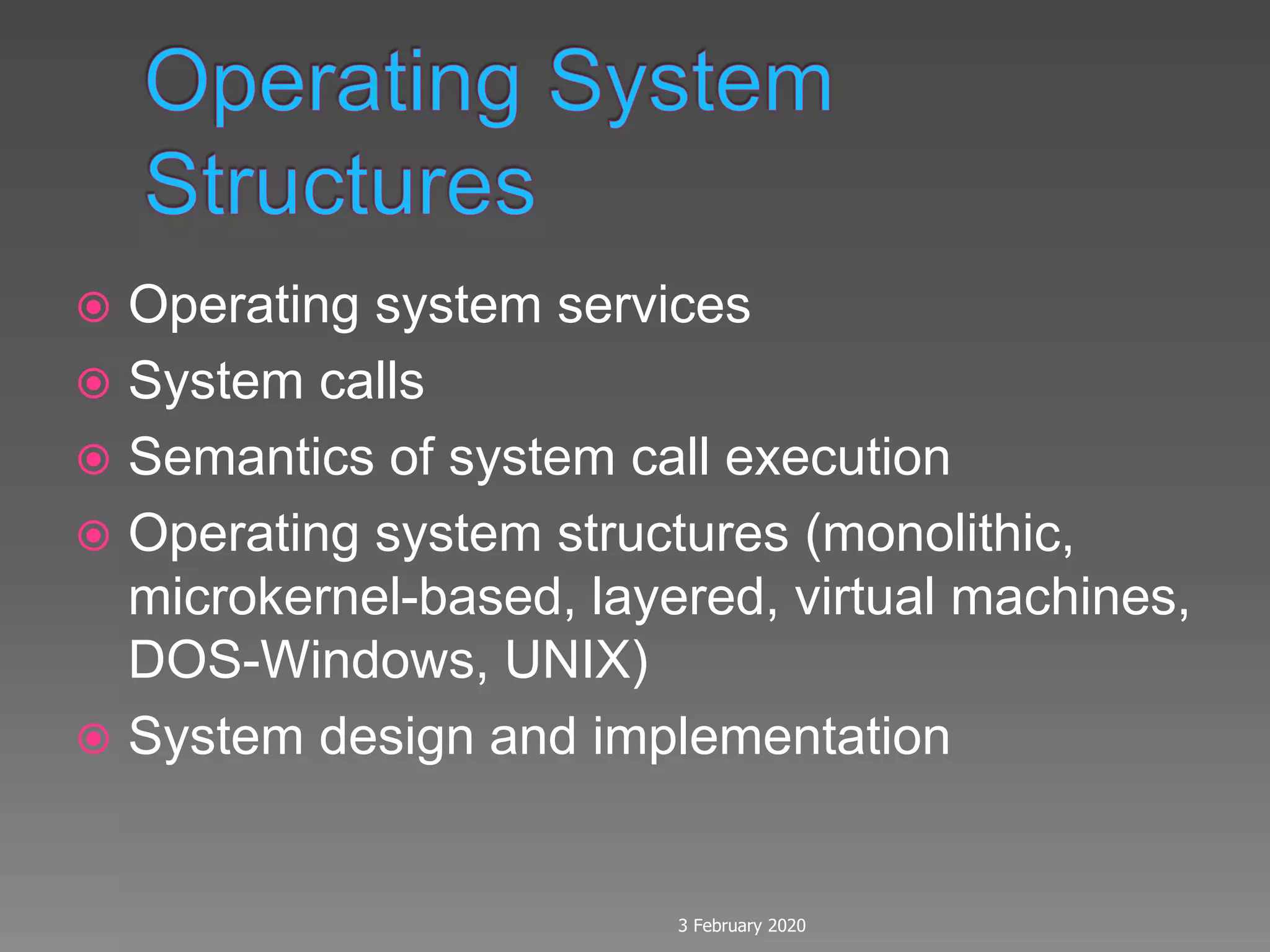 Operating System Structures

Operating system services
System calls
Semantics of system call execution
Operating system structures (monolithic, microkernel-based, layered, virtual machines, DOS-Windows, UNIX)
System design and implementation

3 February 2020